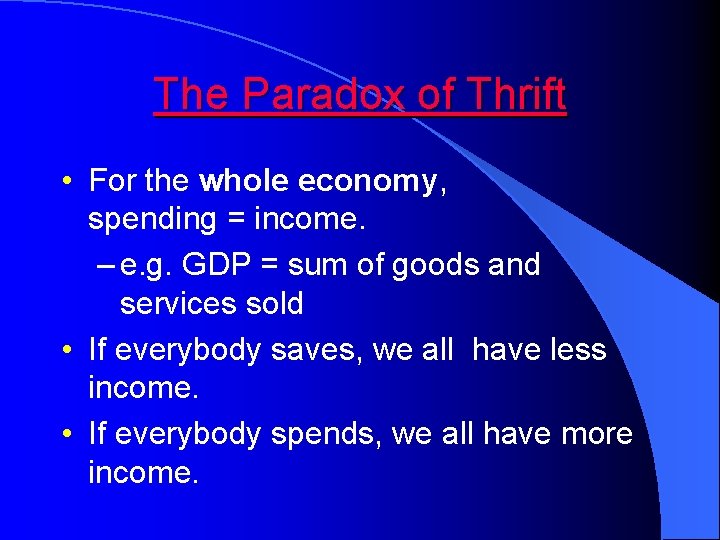 The Paradox of Thrift

• For the whole economy, spending = income.
 – e.g. GDP = sum of goods and services sold
• If everybody saves, we all have less income.
• If everybody spends, we all have more income.